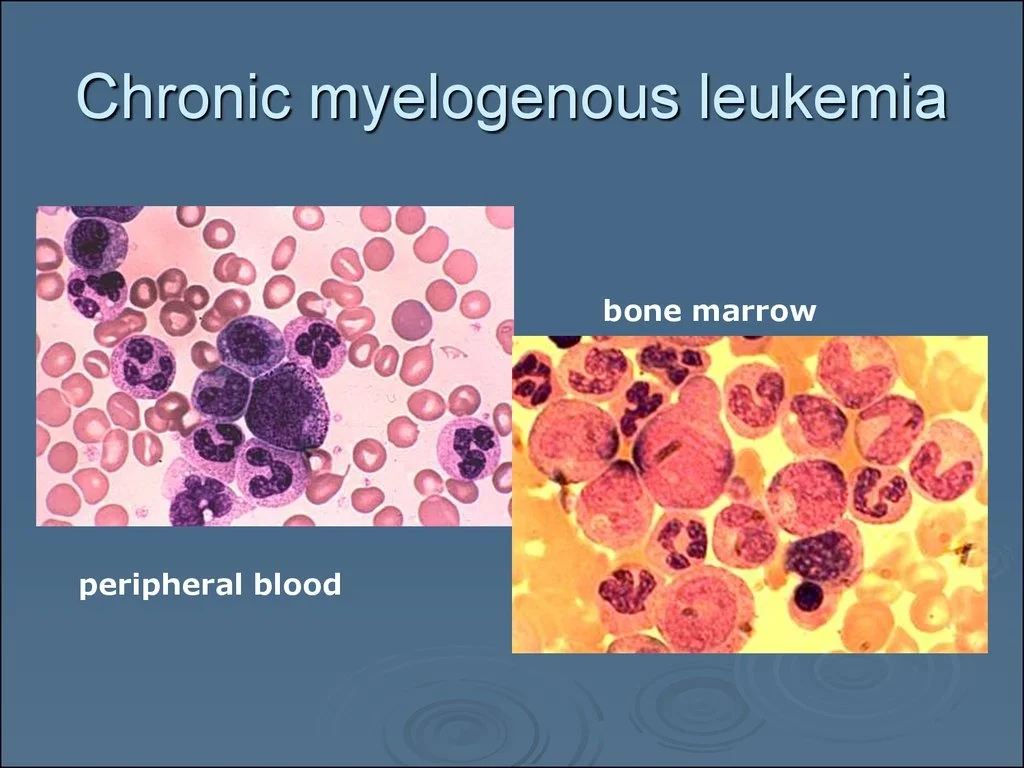 Chronic myelogenous leukemia

bone marrow

peripheral blood